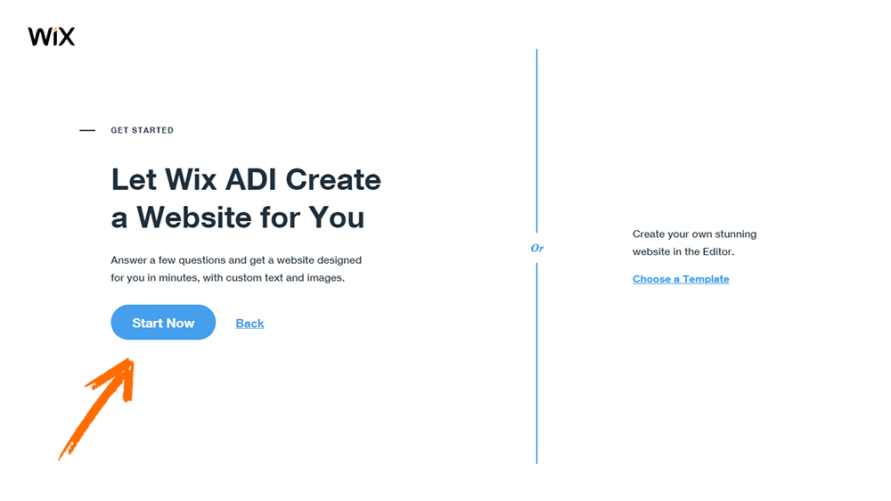 WiX

GET STARTED

Let Wix ADI Create a Website for You

Answer a few questions and get a website designed for you in minutes, with custom text and images.

Start Now

Back

Or

Create your own stunning website in the Editor.

Choose a Template